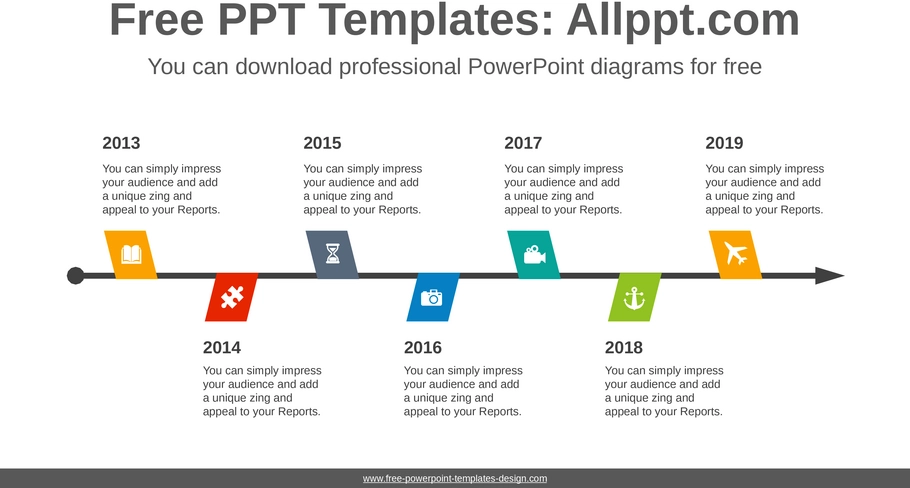 Free PPT Templates: Allppt.com

You can download professional PowerPoint diagrams for free

2013

You can simply impress your audience and add a unique zing and appeal to your Reports.

2015

You can simply impress your audience and add a unique zing and appeal to your Reports.

2017

You can simply impress your audience and add a unique zing and appeal to your Reports.

2019

You can simply impress your audience and add a unique zing and appeal to your Reports.

2014

You can simply impress your audience and add a unique zing and appeal to your Reports.

2016

You can simply impress your audience and add a unique zing and appeal to your Reports.

2018

You can simply impress your audience and add a unique zing and appeal to your Reports.

www.free-powerpoint-templates-design.com